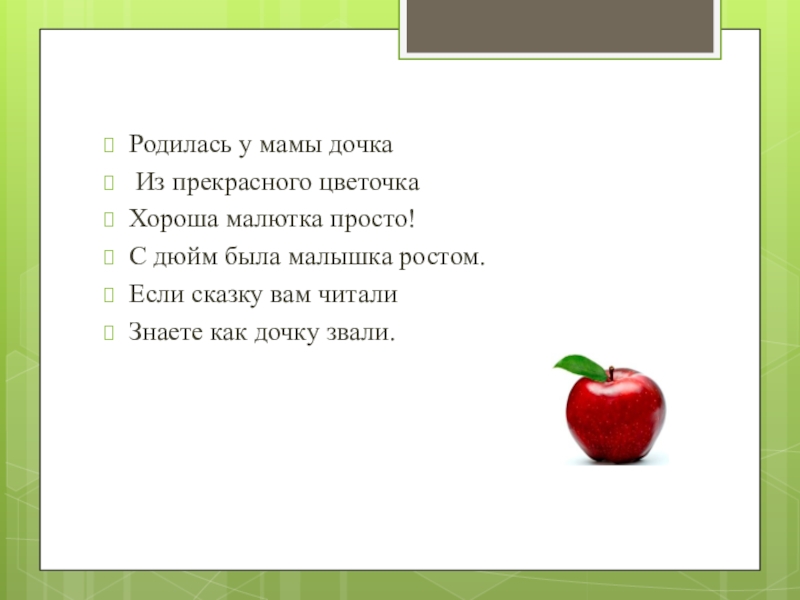 Родилась у мамы дочка

Из прекрасного цветочка

Хороша малютка просто!

С дюйм была малышка ростом.

Если сказку вам читали

Знаете как дочку звали.